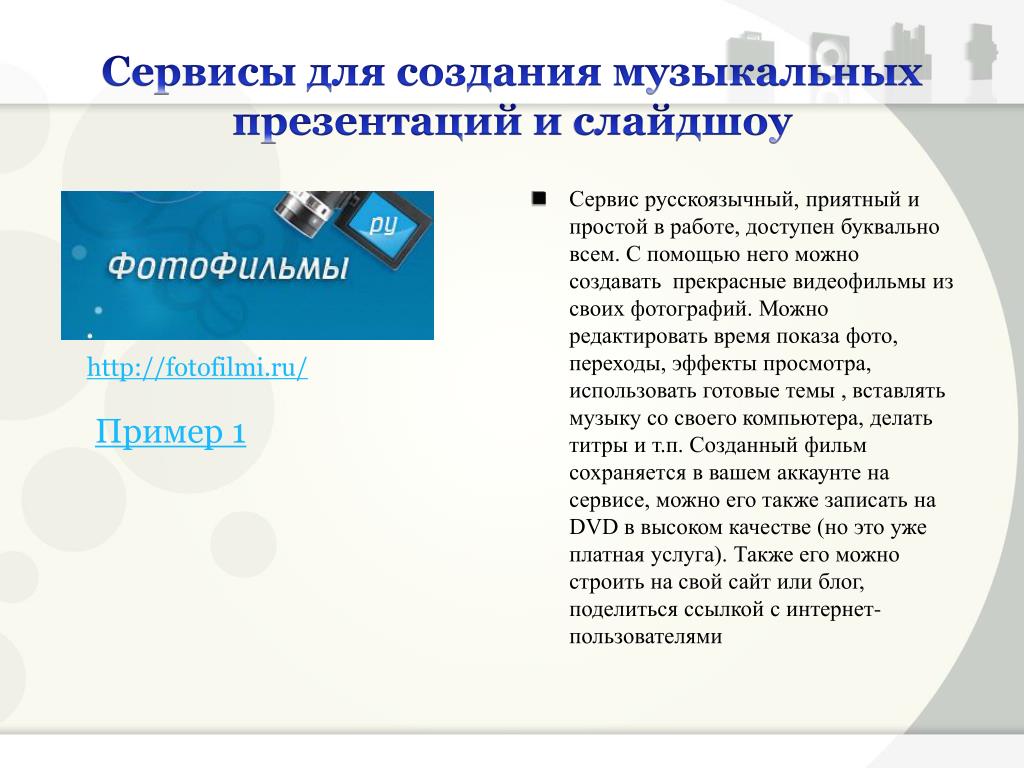 Сервисы для создания музыкальных презентаций и слайдшоу

ФотоФильмы
ру

http://fotofilmi.ru/

Пример 1

Сервис русскоязычный, приятный и простой в работе, доступен буквально всем. С помощью него можно создавать прекрасные видеофильмы из своих фотографий. Можно редактировать время показа фото, переходы, эффекты просмотра, использовать готовые темы , вставлять музыку со своего компьютера, делать титры и т.п. Созданный фильм сохраняется в вашем аккаунте на сервисе, можно его также записать на DVD в высоком качестве (но это уже платная услуга). Также его можно строить на свой сайт или блог, поделиться ссылкой с интернет-пользователями